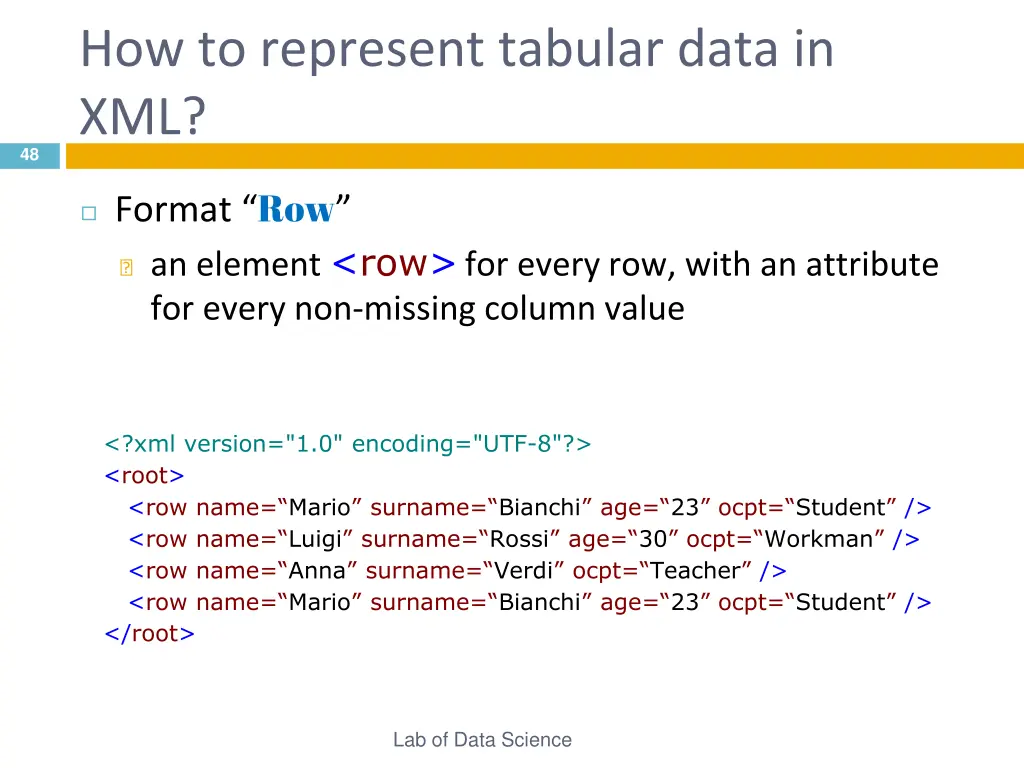 How to represent tabular data in XML?

48

Format “Row”

an element <row> for every row, with an attribute for every non-missing column value

<?xml version="1.0" encoding="UTF-8"?>
<root>
<row name=“Mario” surname=“Bianchi” age=“23” ocpt=“Student” />
<row name=“Luigi” surname=“Rossi” age=“30” ocpt=“Workman” />
<row name=“Anna” surname=“Verdi” ocpt=“Teacher” />
<row name=“Mario” surname=“Bianchi” age=“23” ocpt=“Student” />
</root>

Lab of Data Science